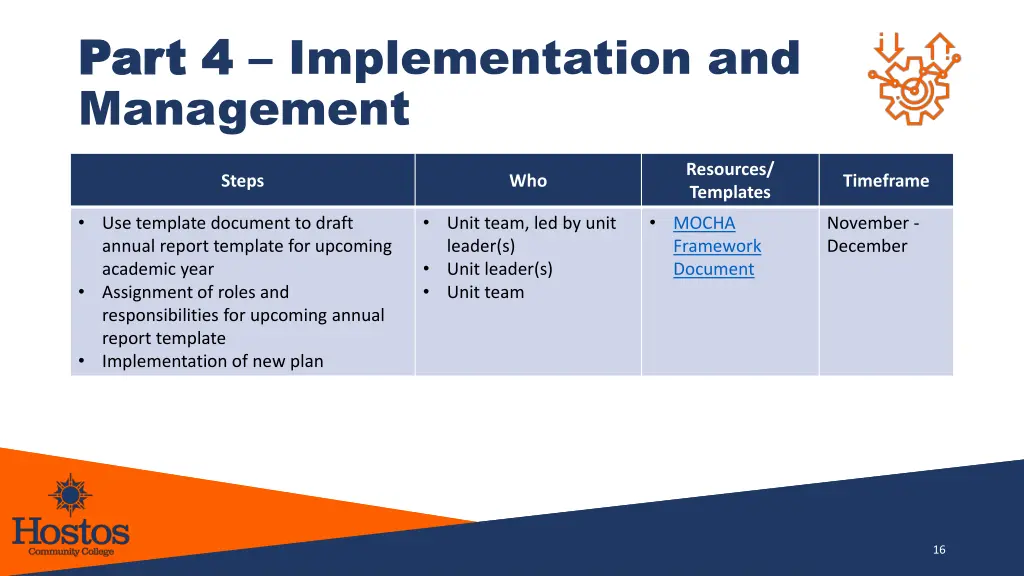 Part 4 – Implementation and Management

| Steps | Who | Resources/ Templates | Timeframe |
|---|---|---|---|
| • Use template document to draft annual report template for upcoming academic year • Assignment of roles and responsibilities for upcoming annual report template • Implementation of new plan | • Unit team, led by unit leader(s) • Unit leader(s) • Unit team | • MOCHA Framework Document | November - December |

Hostos Community College

16